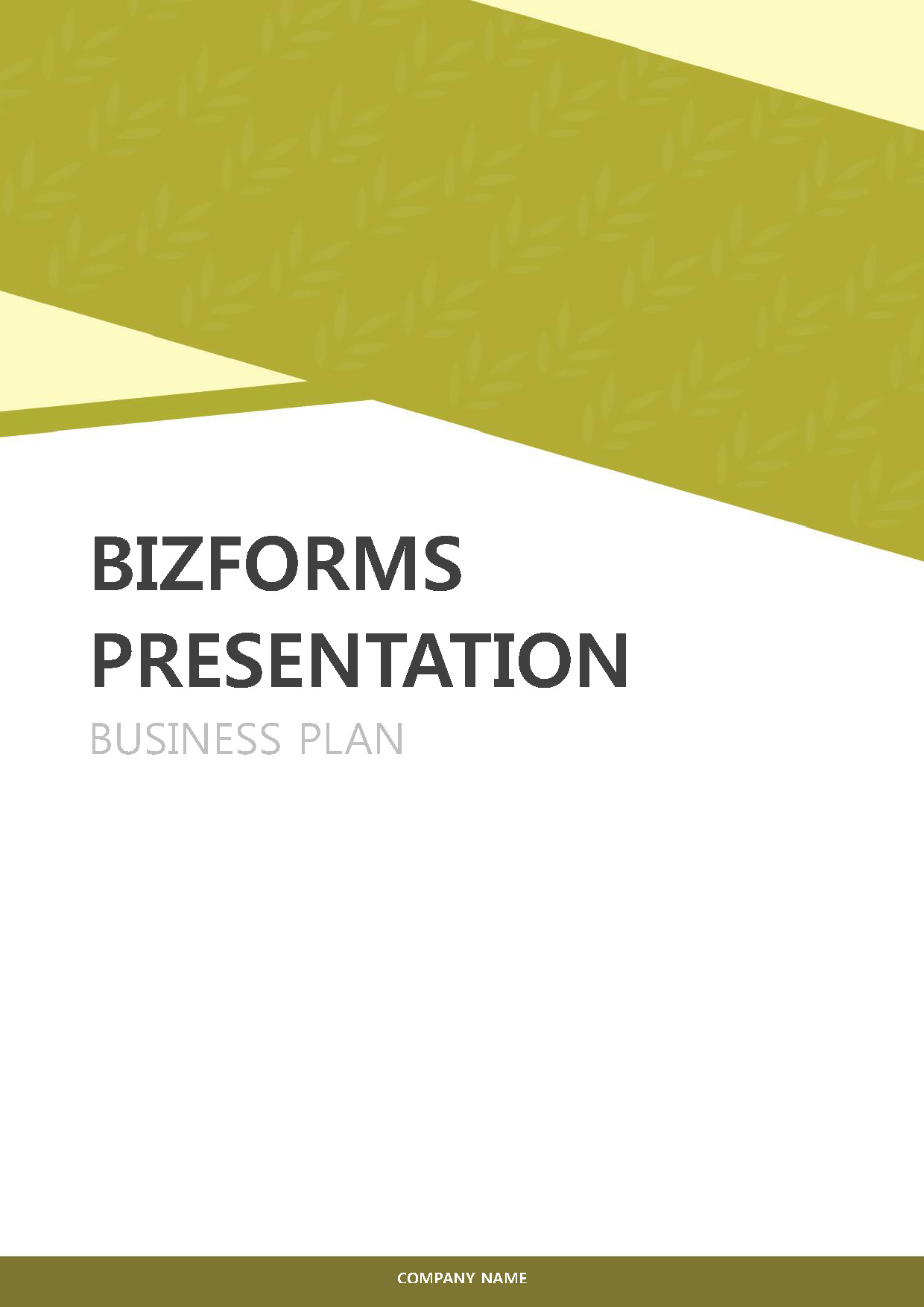 BIZFORMS
PRESENTATION
BUSINESS PLAN

COMPANY NAME